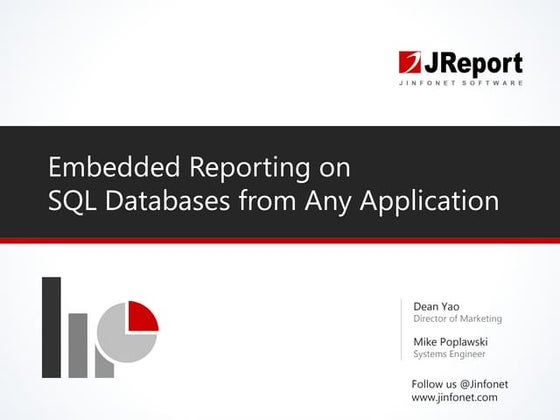 JReport
JINFONET SOFTWARE

Embedded Reporting on SQL Databases from Any Application

Dean Yao
Director of Marketing

Mike Poplawski
Systems Engineer

Follow us @Jinfonet
www.jinfonet.com